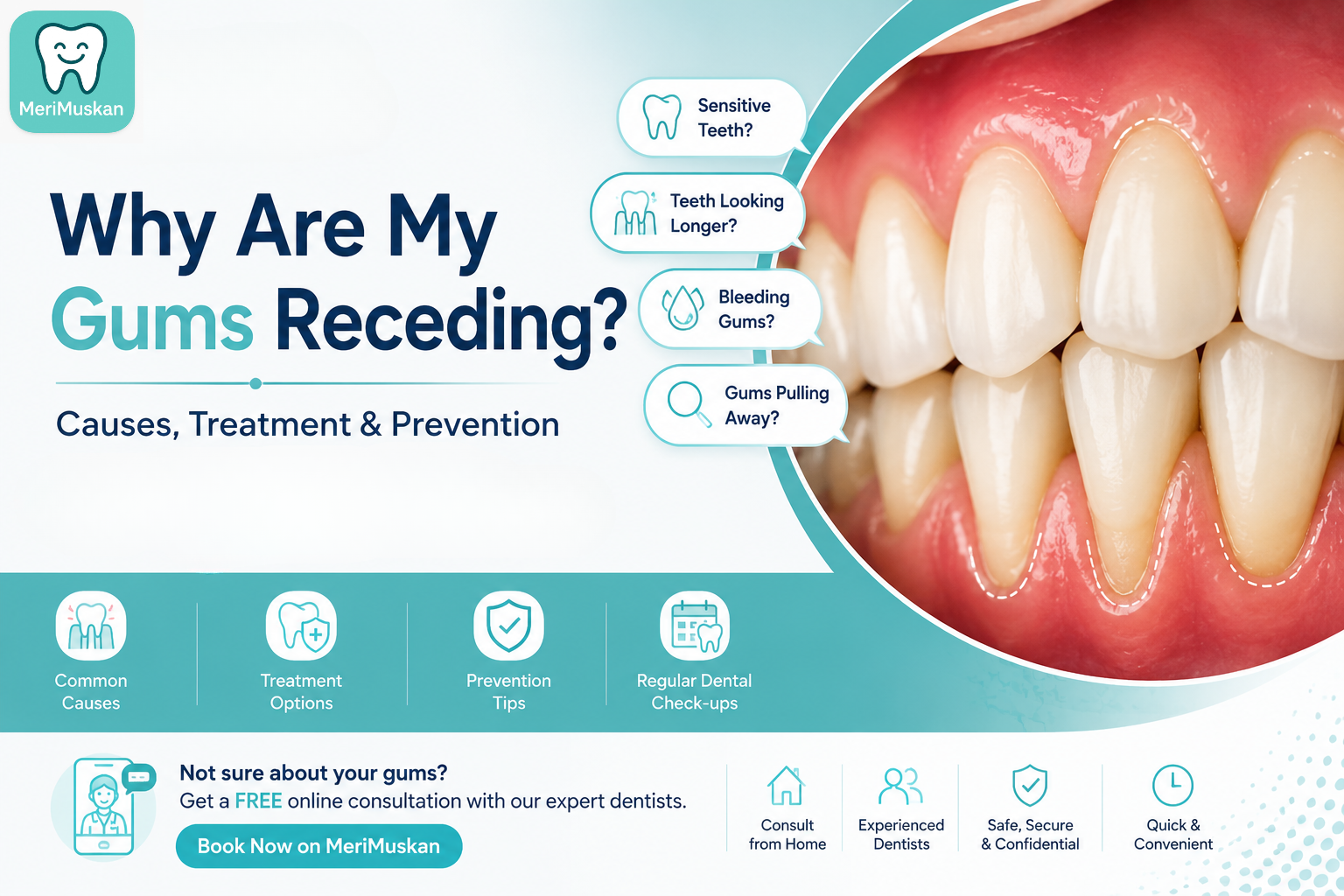 MeriMuskan

Why Are My Gums Receding?

Causes, Treatment & Prevention

Sensitive Teeth?

Teeth Looking Longer?

Bleeding Gums?

Gums Pulling Away?

Common Causes

Treatment Options

Prevention Tips

Regular Dental Check-ups

Not sure about your gums?
Get a FREE online consultation with our expert dentists.

Book Now on MeriMuskan

Consult from Home

Experienced Dentists

Safe, Secure & Confidential

Quick & Convenient